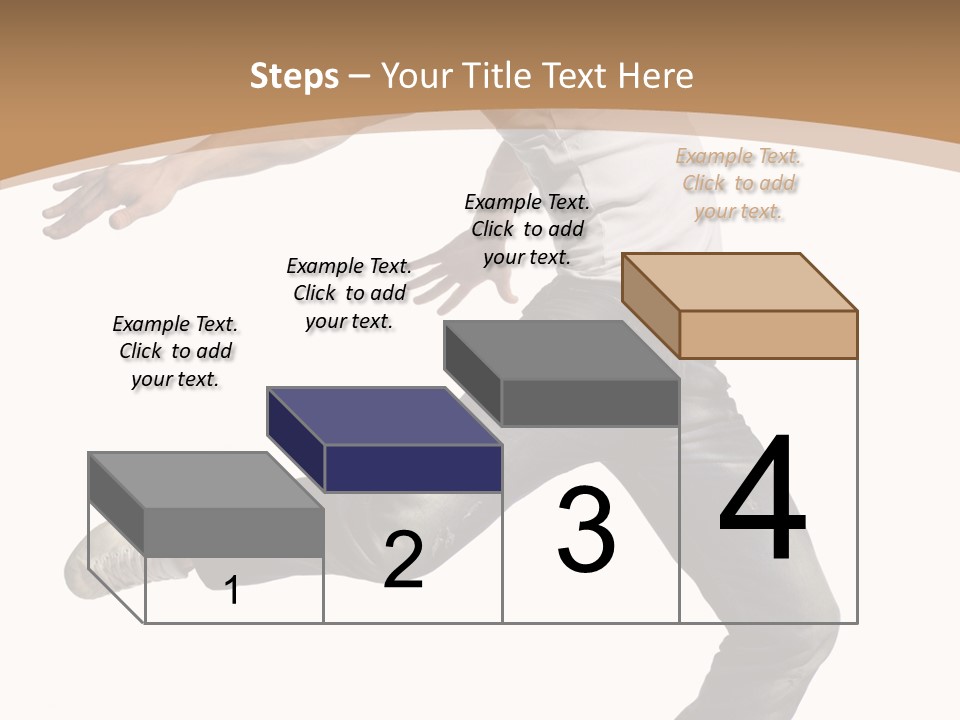 Steps – Your Title Text Here

Example Text. Click to add your text.

Example Text. Click to add your text.

Example Text. Click to add your text.

Example Text. Click to add your text.

1

2

3

4